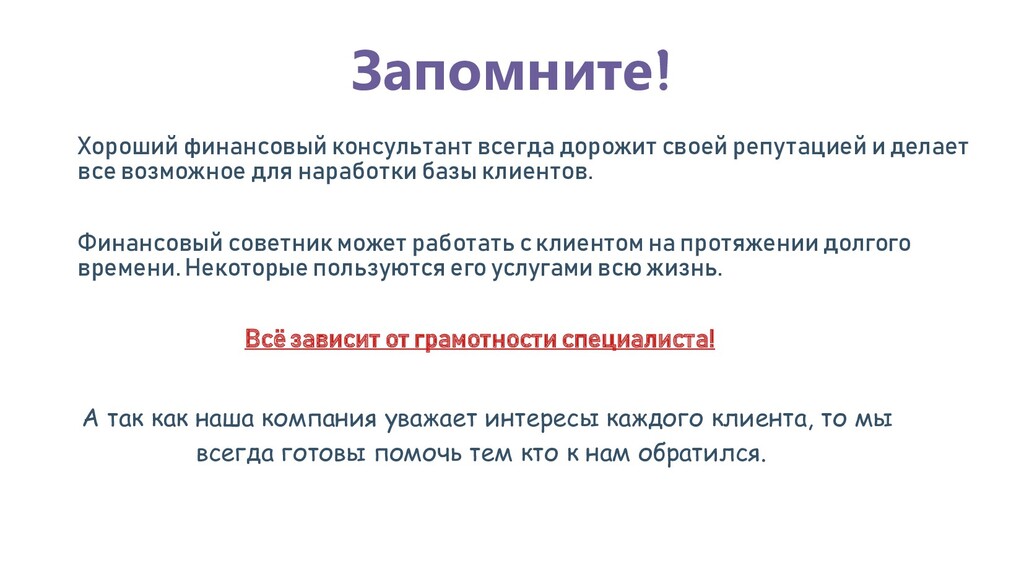 Запомните!

Хороший финансовый консультант всегда дорожит своей репутацией и делает все возможное для наработки базы клиентов.

Финансовый советник может работать с клиентом на протяжении долгого времени. Некоторые пользуются его услугами всю жизнь.

Всё зависит от грамотности специалиста!

А так как наша компания уважает интересы каждого клиента, то мы всегда готовы помочь тем кто к нам обратился.